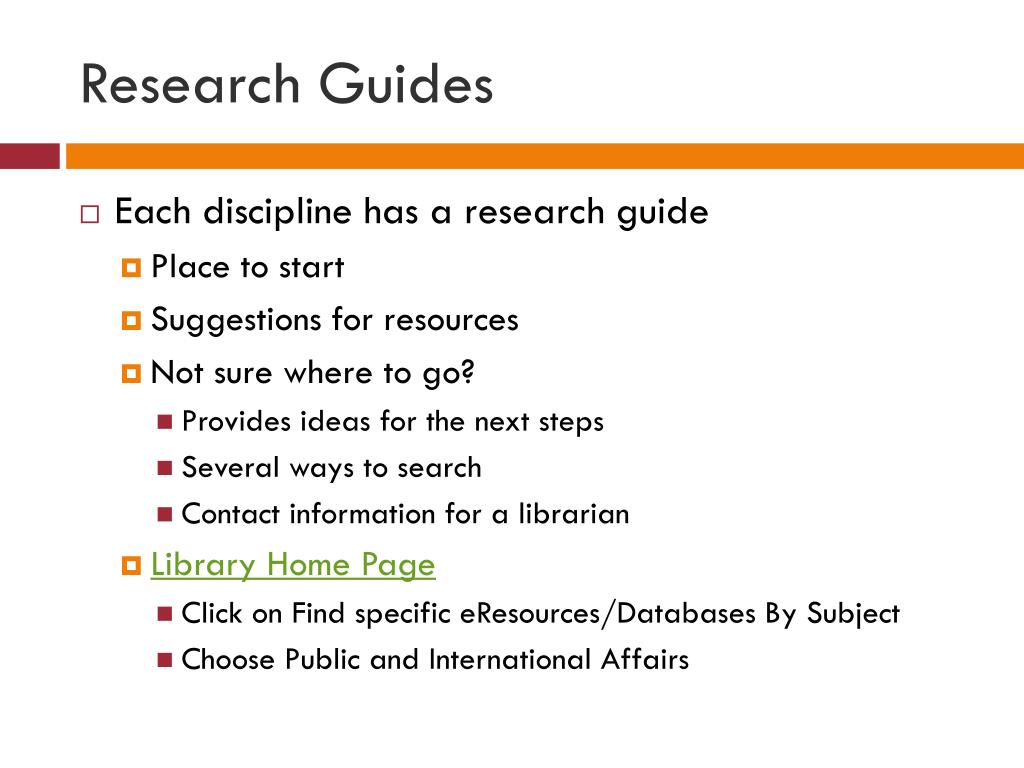 Research Guides

Each discipline has a research guide

Place to start

Suggestions for resources

Not sure where to go?

Provides ideas for the next steps

Several ways to search

Contact information for a librarian

Library Home Page

Click on Find specific eResources/Databases By Subject

Choose Public and International Affairs